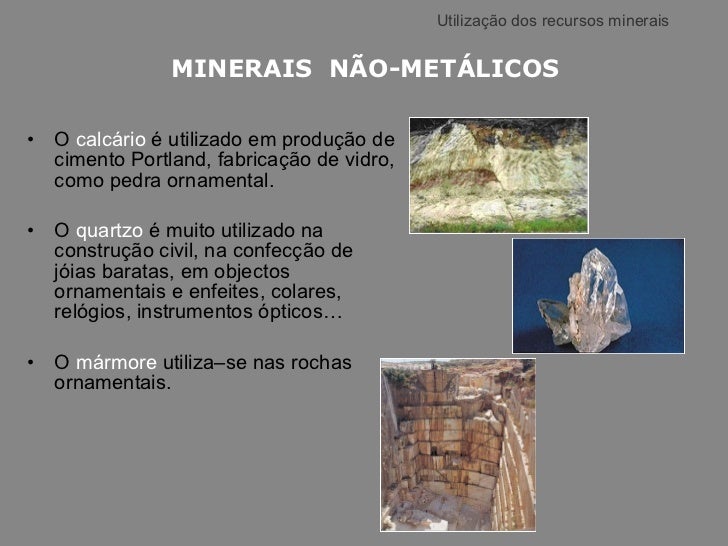 Utilização dos recursos minerais

MINERAIS NÃO-METÁLICOS

• O calcário é utilizado em produção de cimento Portland, fabricação de vidro, como pedra ornamental.

• O quartzo é muito utilizado na construção civil, na confecção de jóias baratas, em objectos ornamentais e enfeites, colares, relógios, instrumentos ópticos…

• O mármore utiliza–se nas rochas ornamentais.